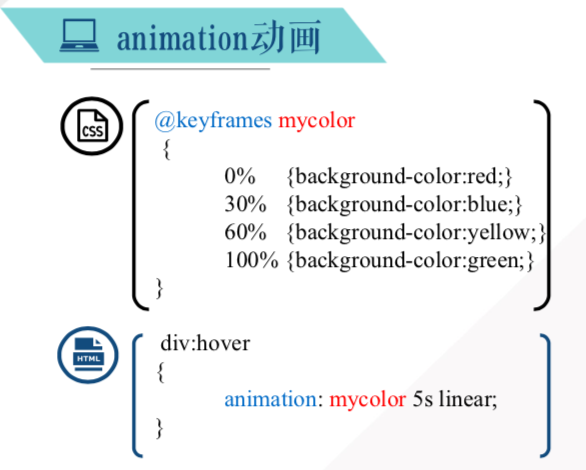 animation动画

CSS

@keyframes mycolor
{
0% {background-color:red;}
30% {background-color:blue;}
60% {background-color:yellow;}
100% {background-color:green;}
}

HTML

div:hover
{
animation: mycolor 5s linear;
}